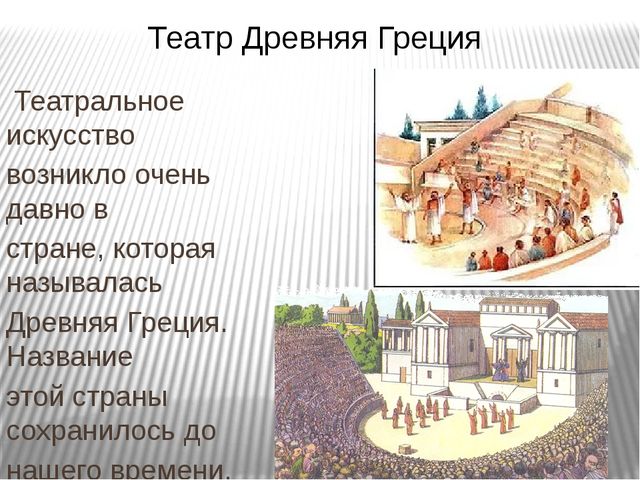 Театр Древняя Греция

Театральное искусство возникло очень давно в стране, которая называлась Древняя Греция. Название этой страны сохранилось до нашего времени.